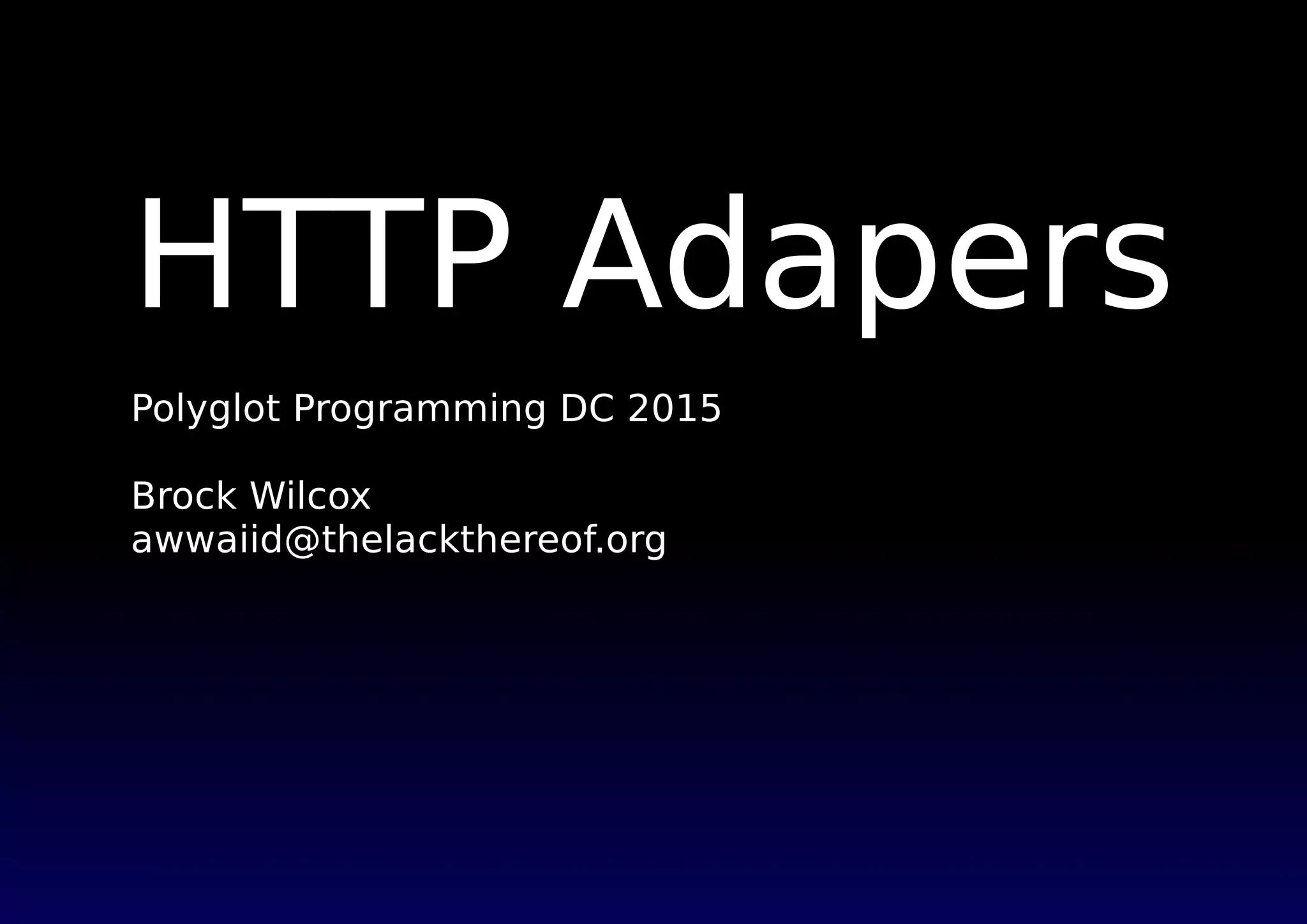 HTTP Adapers

Polyglot Programming DC 2015

Brock Wilcox
awwaiid@thelackthereof.org